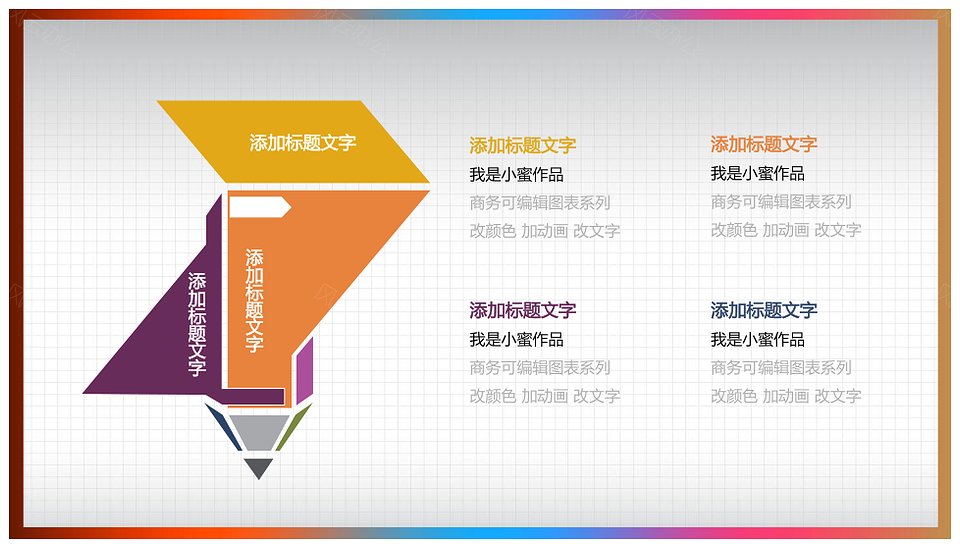 添加标题文字

添加标题文字

添加标题文字

添加标题文字
我是小蜜作品
商务可编辑图表系列
改颜色 加动画 改文字

添加标题文字
我是小蜜作品
商务可编辑图表系列
改颜色 加动画 改文字

添加标题文字
我是小蜜作品
商务可编辑图表系列
改颜色 加动画 改文字

添加标题文字
我是小蜜作品
商务可编辑图表系列
改颜色 加动画 改文字